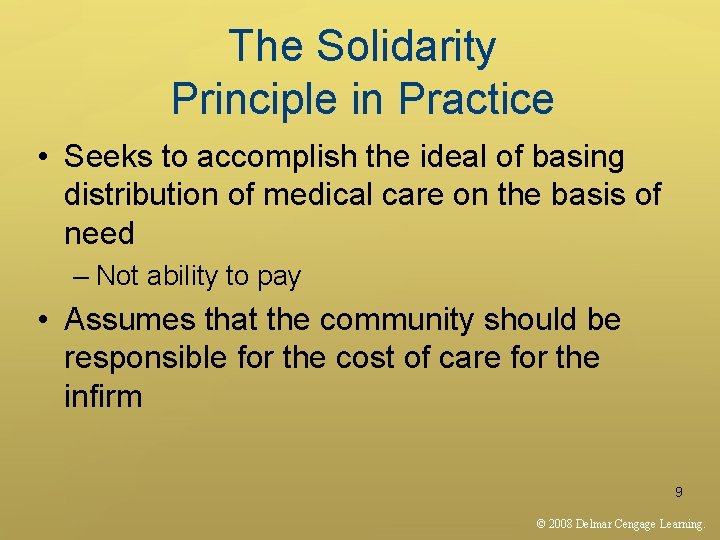 The Solidarity Principle in Practice

• Seeks to accomplish the ideal of basing distribution of medical care on the basis of need

– Not ability to pay

• Assumes that the community should be responsible for the cost of care for the infirm

9

© 2008 Delmar Cengage Learning.